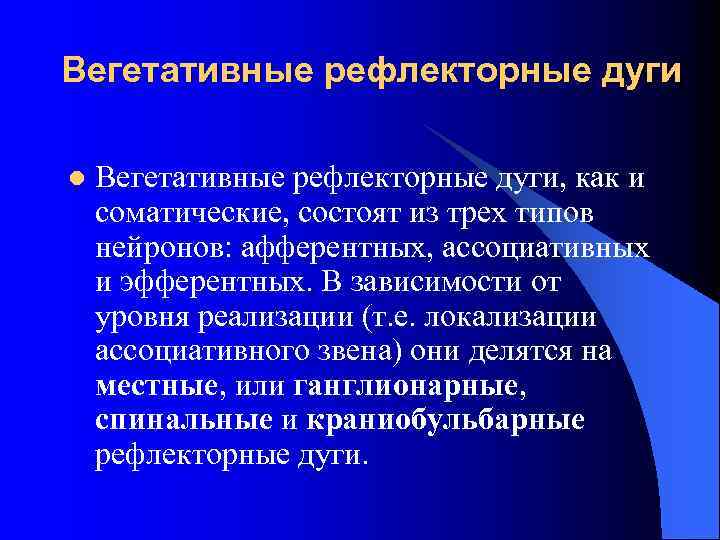 Вегетативные рефлекторные дуги

Вегетативные рефлекторные дуги, как и соматические, состоят из трех типов нейронов: афферентных, ассоциативных и эфферентных. В зависимости от уровня реализации (т.е. локализации ассоциативного звена) они делятся на местные, или ганглионарные, спинальные и краниобульбарные рефлекторные дуги.